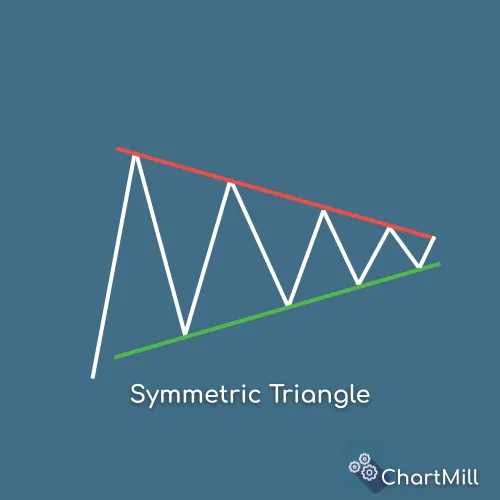 Symmetric Triangle

ChartMill